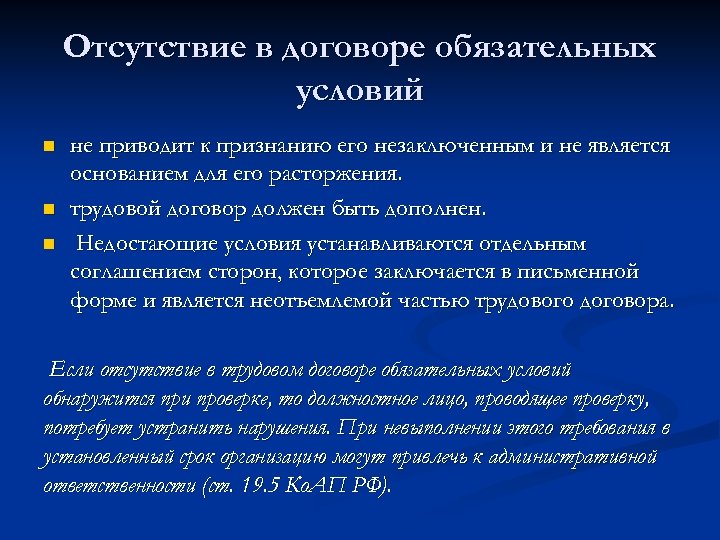 Отсутствие в договоре обязательных условий

не приводит к признанию его незаключенным и не является основанием для его расторжения.

трудовой договор должен быть дополнен.

Недостающие условия устанавливаются отдельным соглашением сторон, которое заключается в письменной форме и является неотъемлемой частью трудового договора.

Если отсутствие в трудовом договоре обязательных условий обнаружится при проверке, то должностное лицо, проводящее проверку, потребует устранить нарушения. При невыполнении этого требования в установленный срок организацию могут привлечь к административной ответственности (ст. 19.5 КоАП РФ).